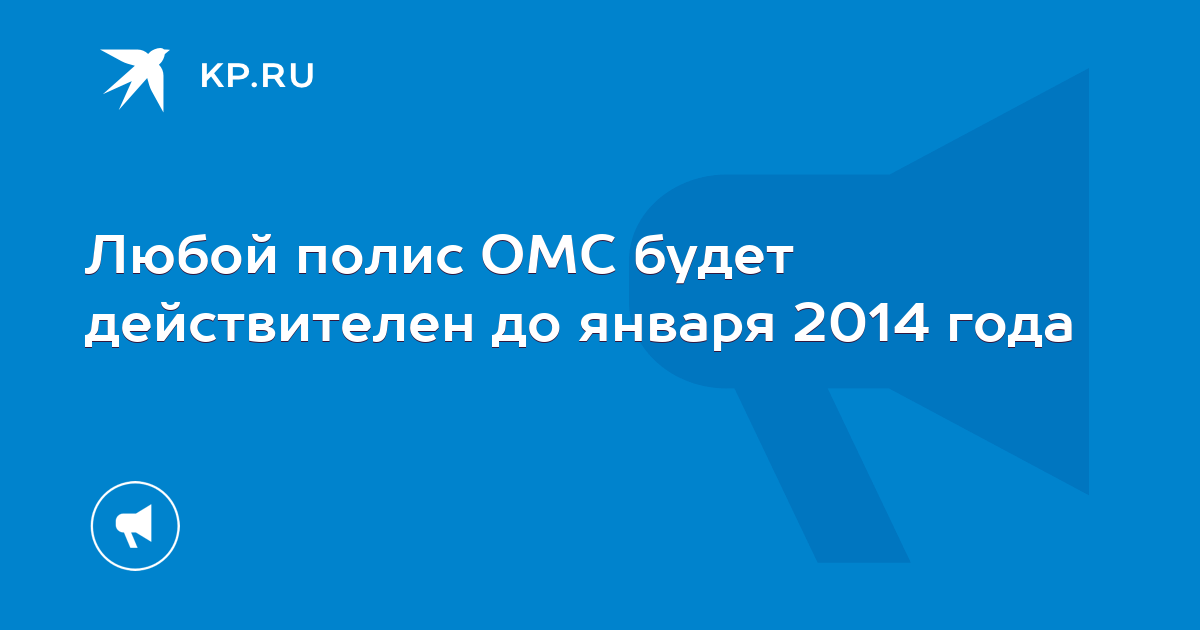 KP.RU

Любой полис ОМС будет действителен до января 2014 года